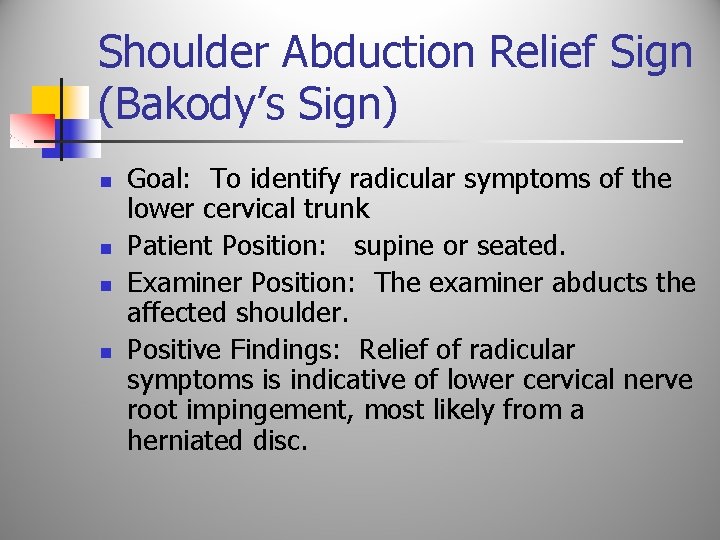 Shoulder Abduction Relief Sign (Bakody's Sign)

- Goal: To identify radicular symptoms of the lower cervical trunk
- Patient Position: supine or seated.
- Examiner Position: The examiner abducts the affected shoulder.
- Positive Findings: Relief of radicular symptoms is indicative of lower cervical nerve root impingement, most likely from a herniated disc.